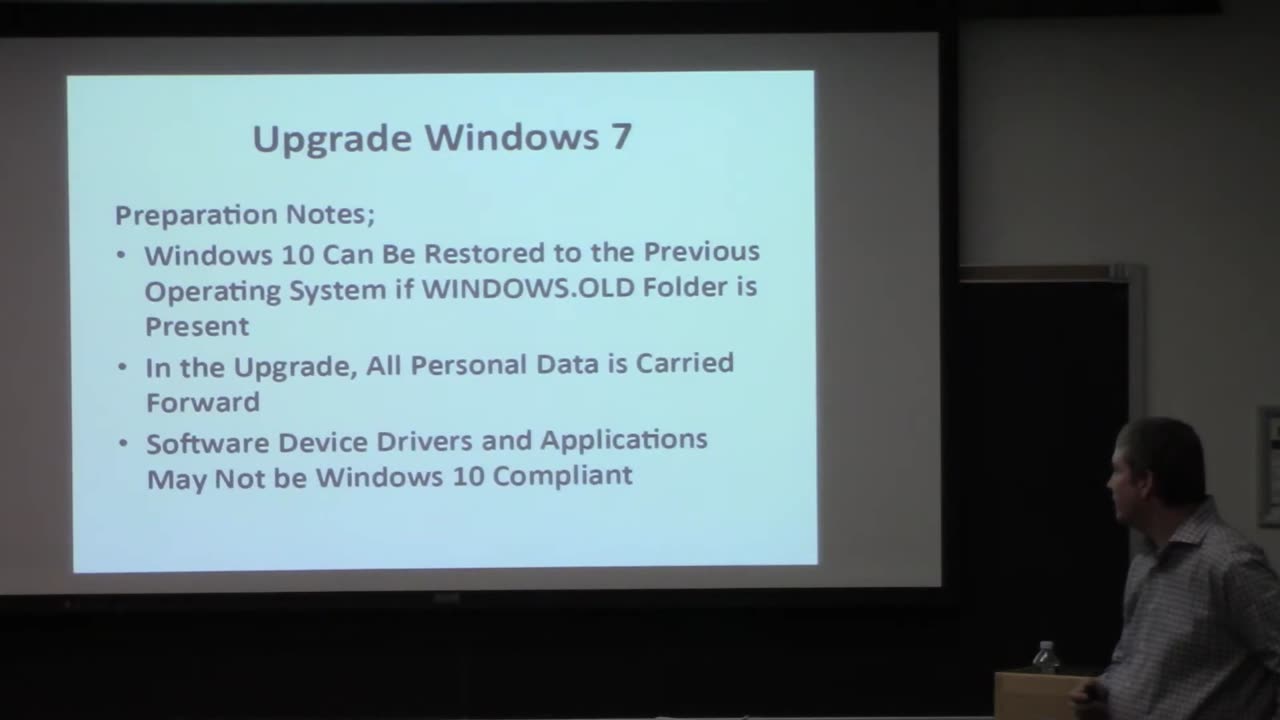 Upgrade Windows 7

Preparation Notes;

• Windows 10 Can Be Restored to the Previous Operating System if WINDOWS.OLD Folder is Present

• In the Upgrade, All Personal Data is Carried Forward

• Software Device Drivers and Applications May Not be Windows 10 Compliant